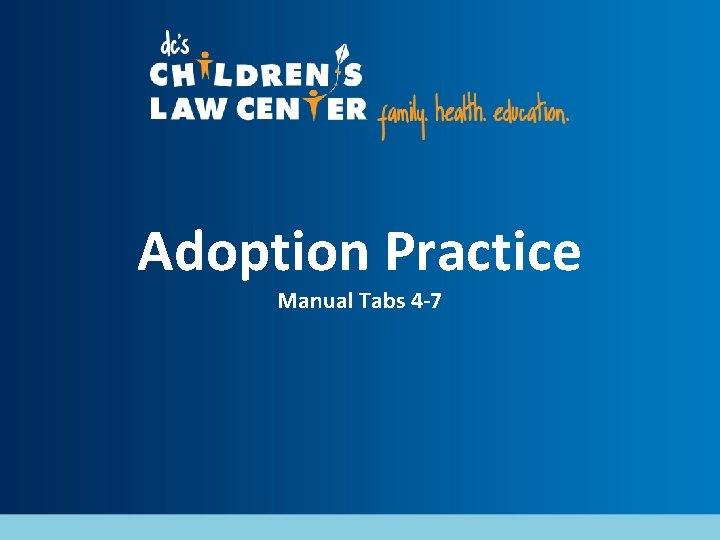 dc's
CHILDREN'S
LAW CENTER family. health. education.

Adoption Practice

Manual Tabs 4-7